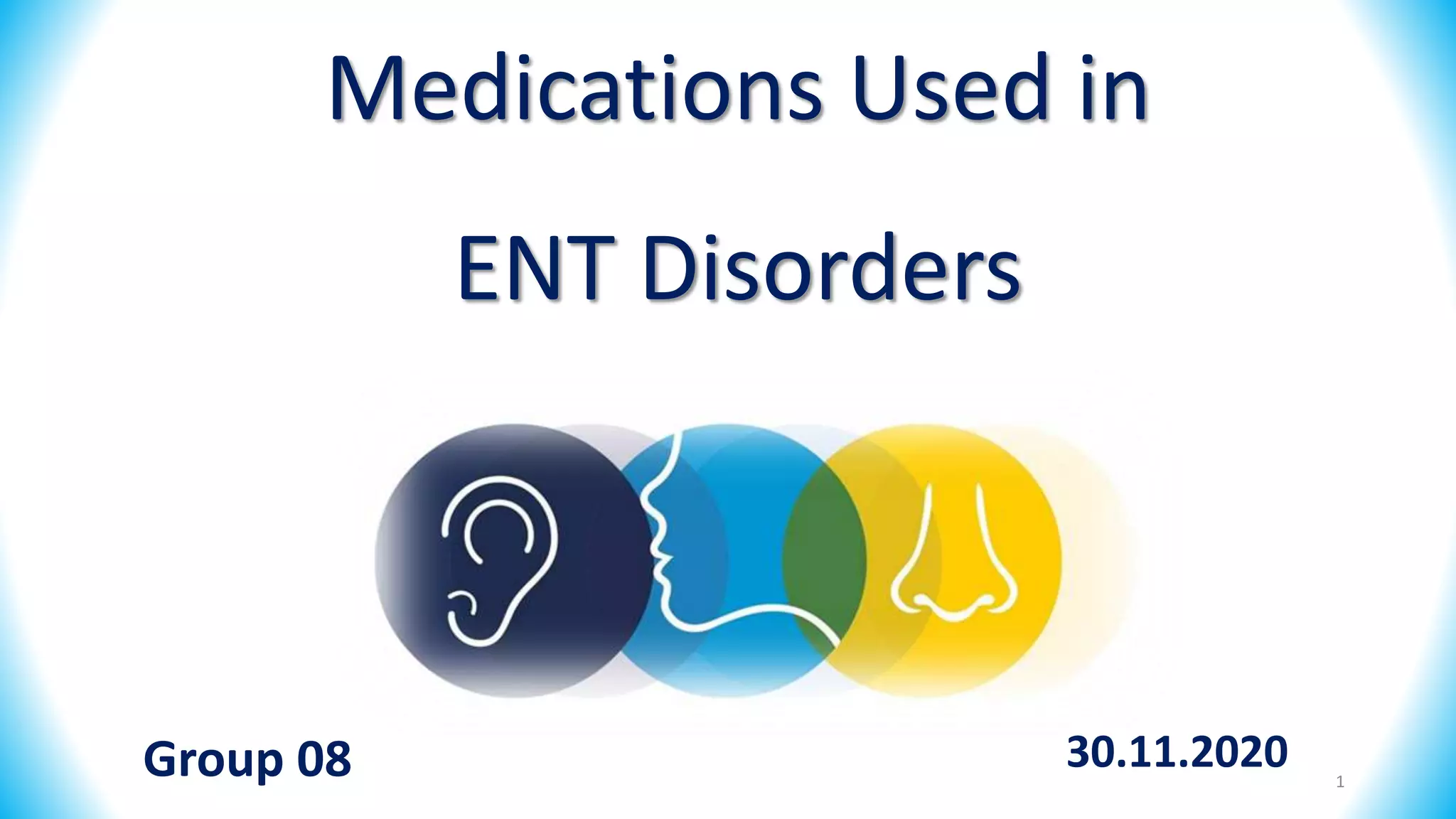 Medications Used in

ENT Disorders

Group 08

30.11.2020

1